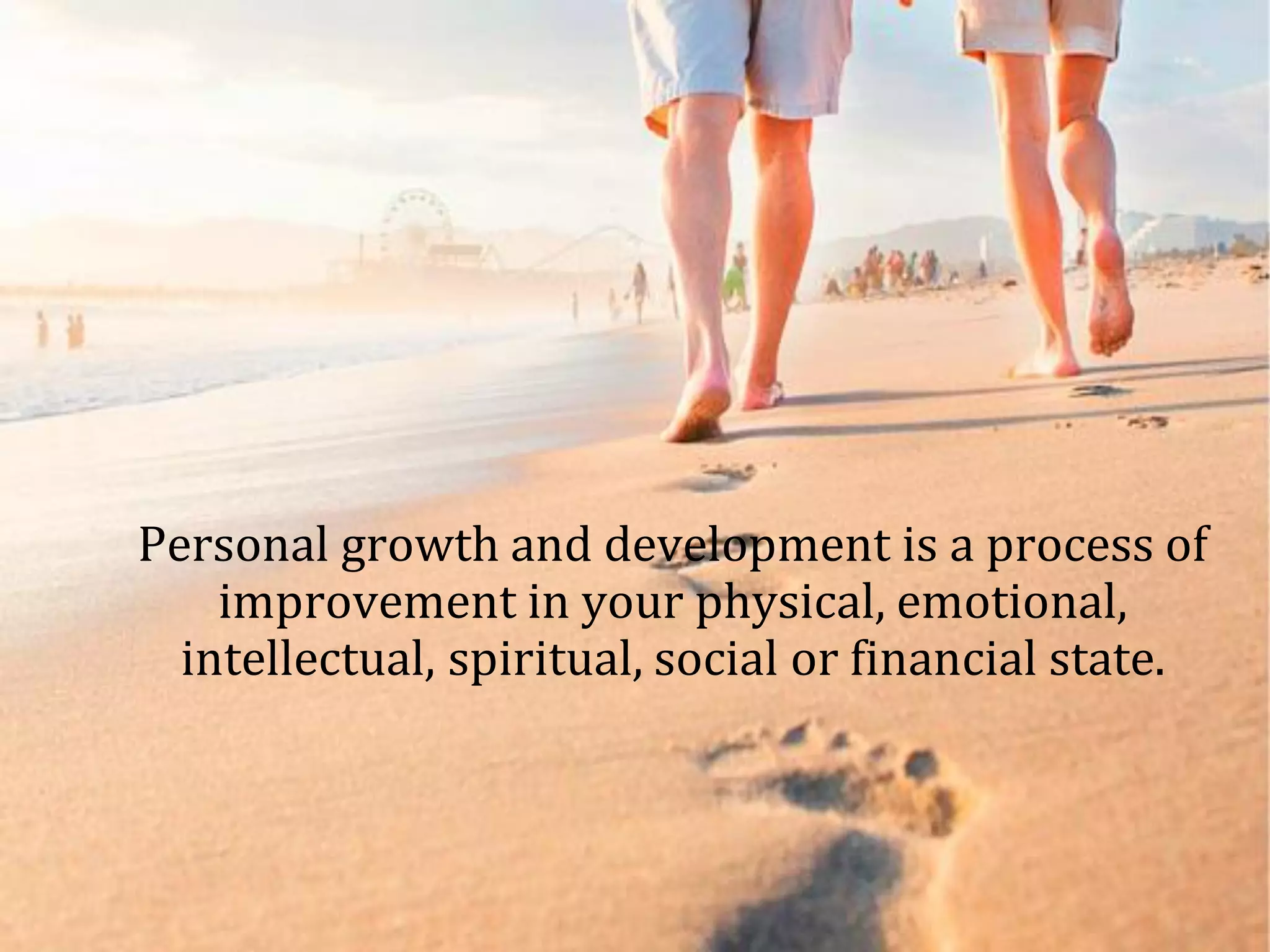 Personal growth and development is a process of improvement in your physical, emotional, intellectual, spiritual, social or financial state.